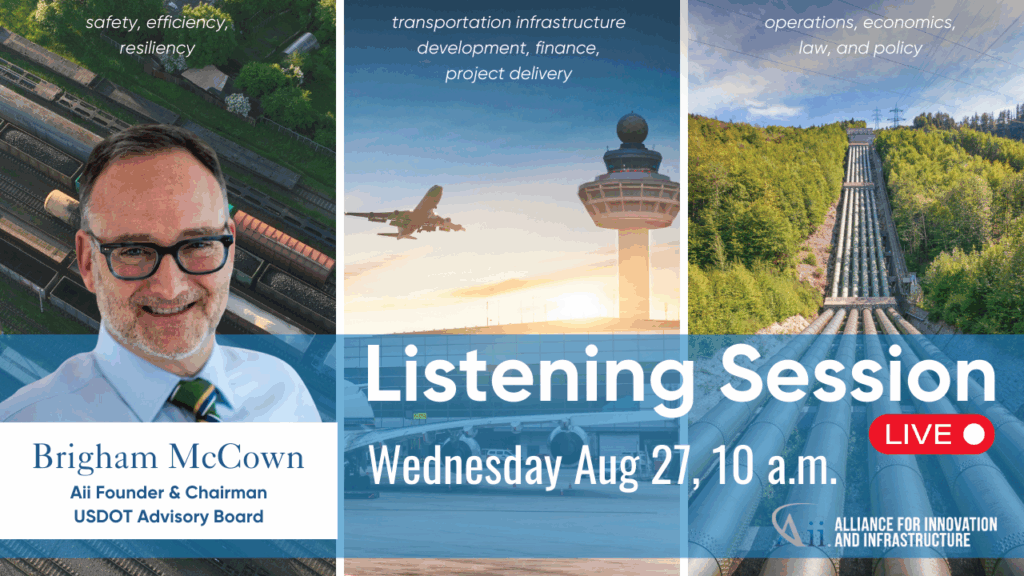 safety, efficiency, resiliency

transportation infrastructure development, finance, project delivery

operations, economics, law, and policy

Listening Session

LIVE

Wednesday Aug 27, 10 a.m.

Brigham McCown

Aii Founder & Chairman

USDOT Advisory Board

Aii ALLIANCE FOR INNOVATION AND INFRASTRUCTURE